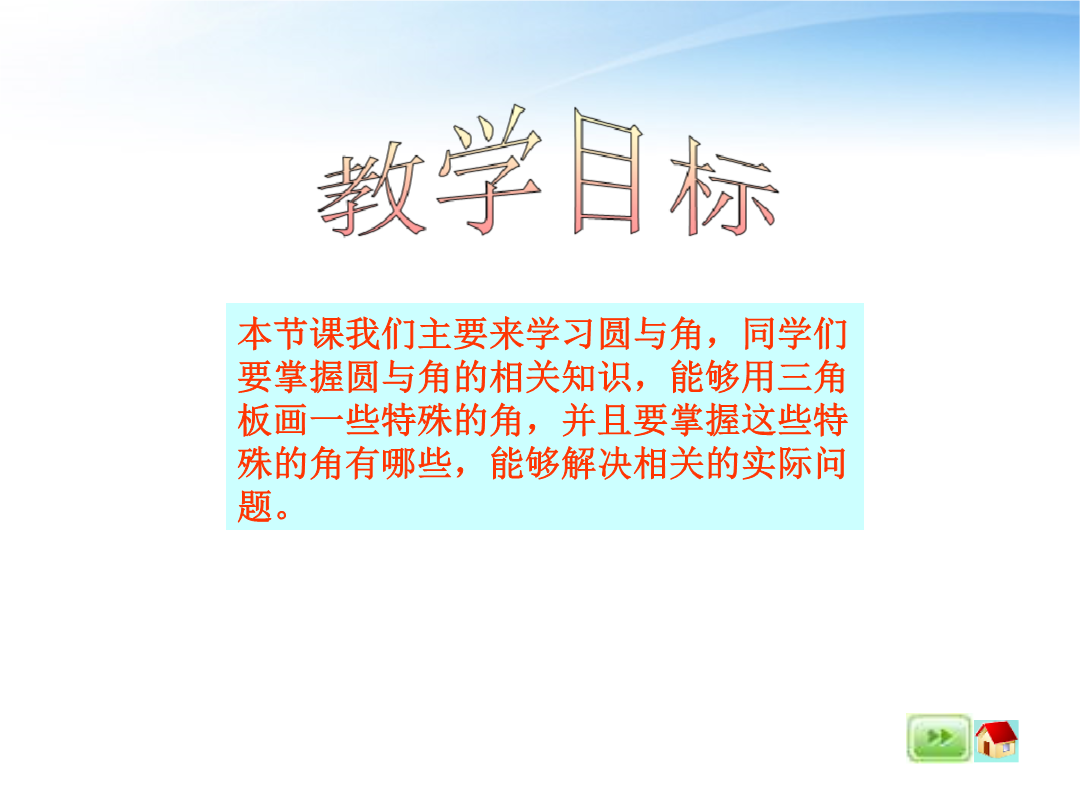 教学目标

本节课我们主要来学习圆与角，同学们要掌握圆与角的相关知识，能够用三角板画一些特殊的角，并且要掌握这些特殊的角有哪些，能够解决相关的实际问题。